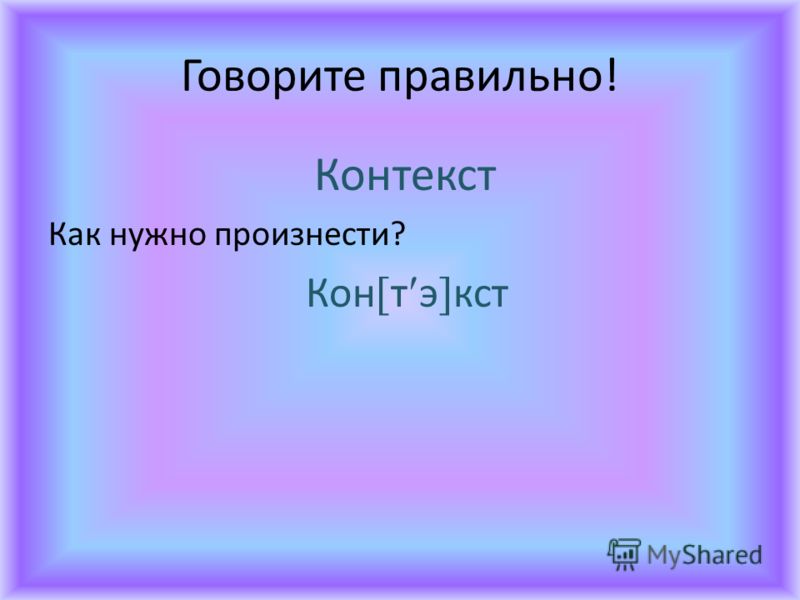 Говорите правильно!

Контекст

Как нужно произнести?

Кон[т′э]кст

MyShared